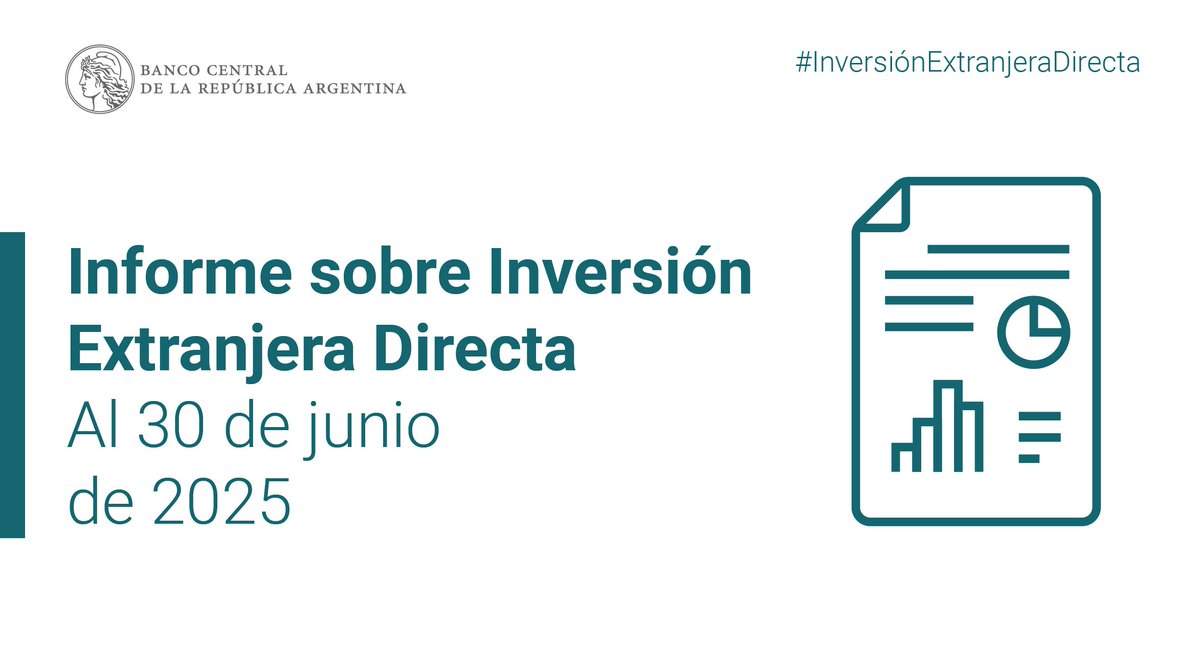 BANCO CENTRAL
DE LA REPÚBLICA ARGENTINA

#InversiónExtranjeraDirecta

Informe sobre Inversión Extranjera Directa
Al 30 de junio de 2025